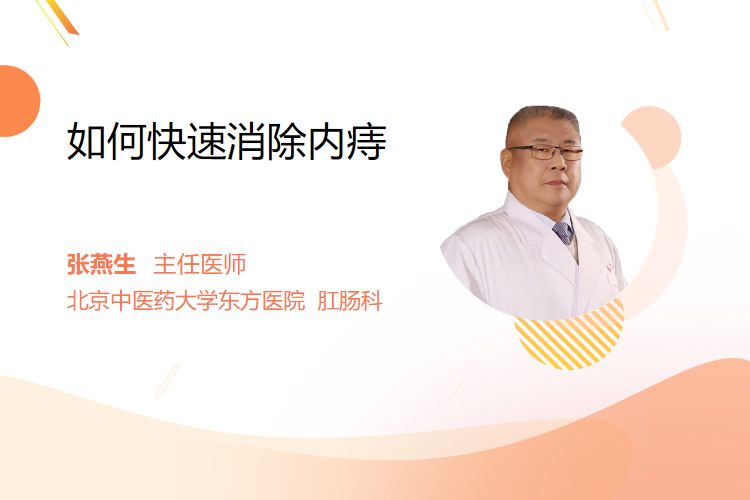 如何快速消除内痔

张燕生 主任医师
北京中医药大学东方医院 肛肠科